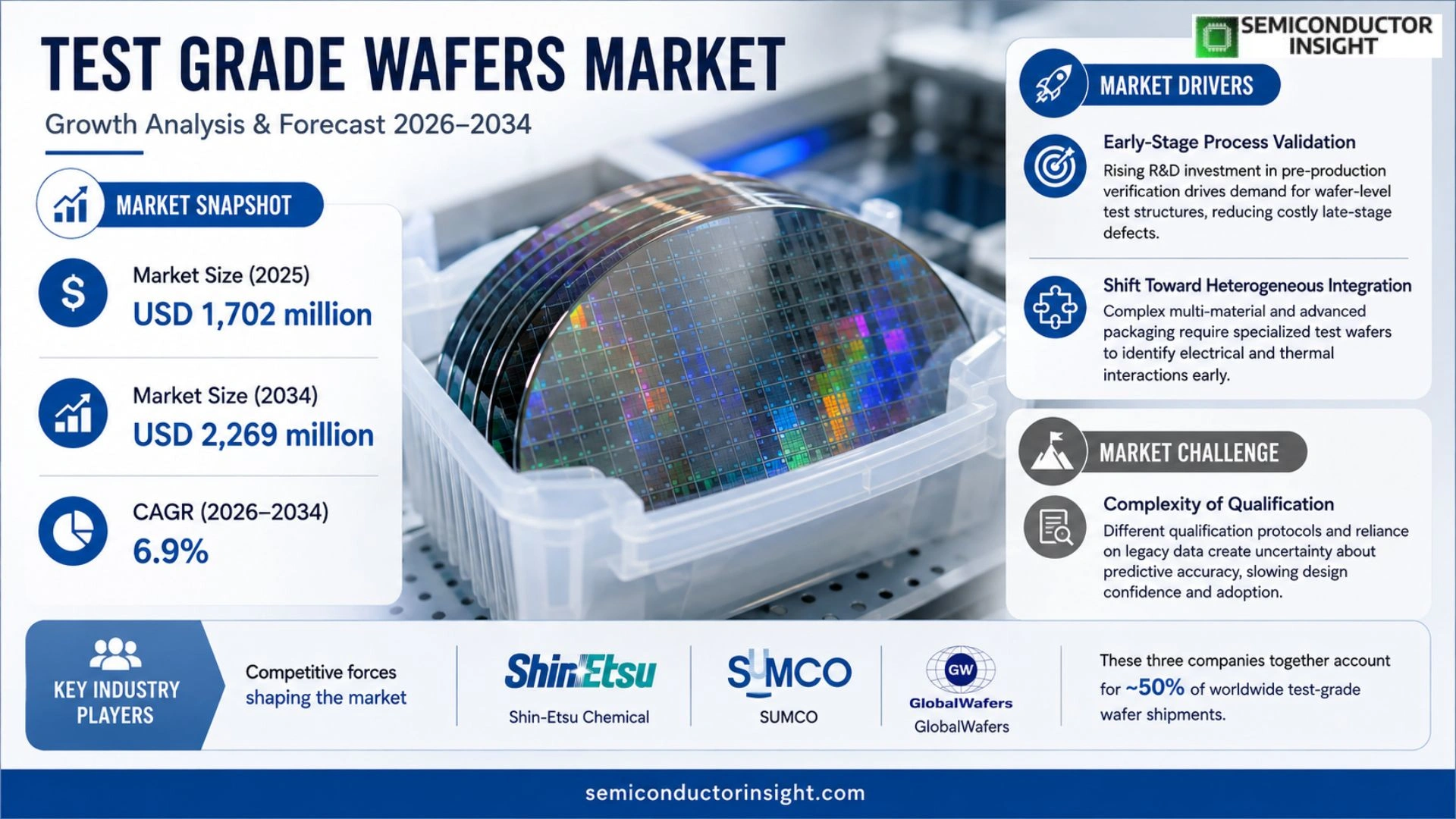 TEST GRADE WAFERS MARKET

Growth Analysis & Forecast 2026–2034

SEMICONDUCTOR INSIGHT

MARKET SNAPSHOT

Market Size (2025)
USD 1,702 million

Market Size (2034)
USD 2,269 million

CAGR (2026–2034)
6.9%

MARKET DRIVERS

Early-Stage Process Validation
Rising R&D investment in pre-production verification drives demand for wafer-level test structures, reducing costly late-stage defects.

Shift Toward Heterogeneous Integration
Complex multi-material and advanced packaging require specialized test wafers to identify electrical and thermal interactions early.

MARKET CHALLENGE

Complexity of Qualification
Different qualification protocols and reliance on legacy data create uncertainty about predictive accuracy, slowing design confidence and adoption.

KEY INDUSTRY PLAYERS

Competitive forces shaping the market

ShinEtsu
Shin-Etsu Chemical

SUMCO
SUMCO

GW
GlobalWafers
GlobalWafers

These three companies together account for ~50% of worldwide test-grade wafer shipments.

semiconductorinsight.com